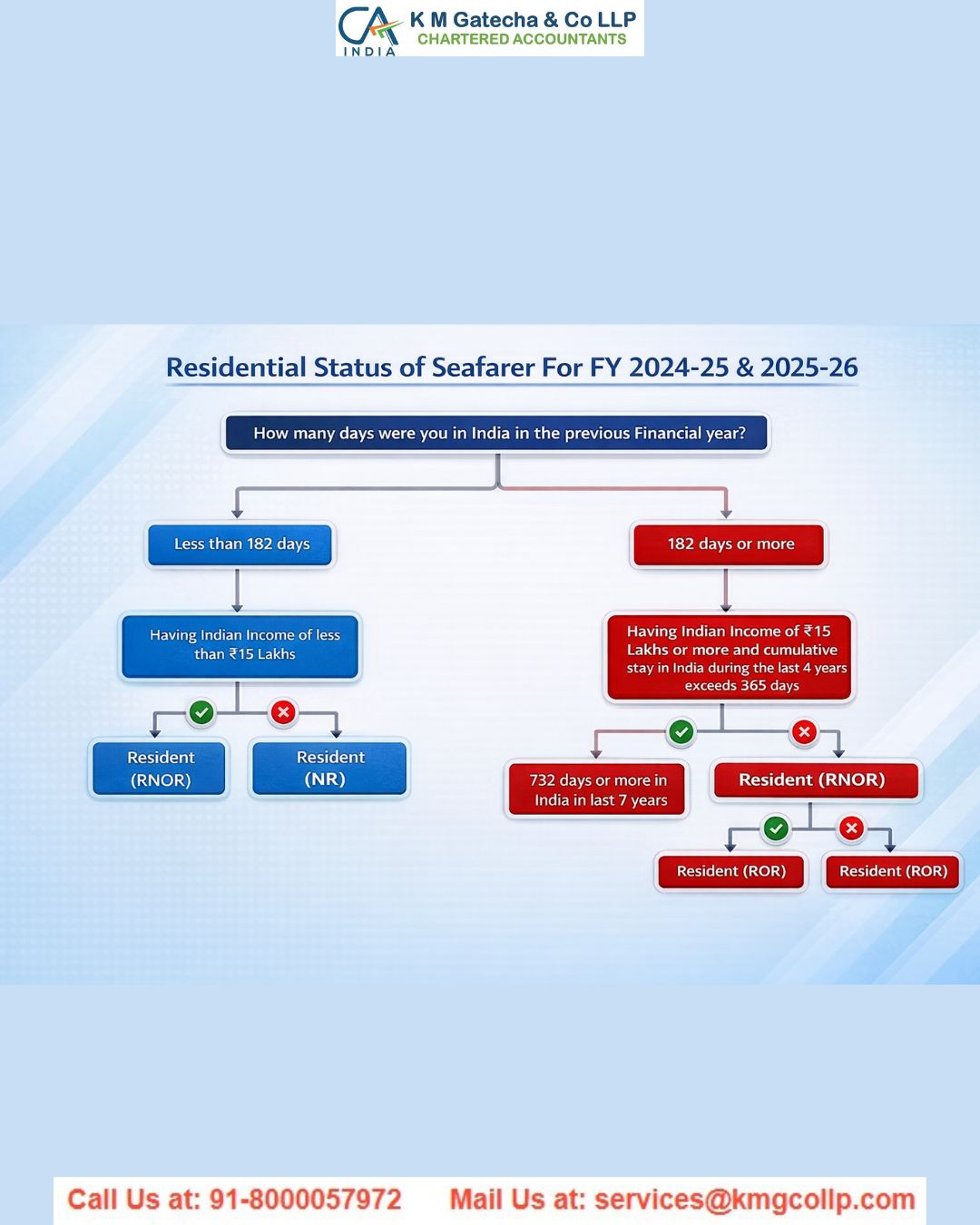 CA INDIA K M Gatecha & Co LLP
CHARTERED ACCOUNTANTS

Residential Status of Seafarer For FY 2024-25 & 2025-26

How many days were you in India in the previous Financial year?

Less than 182 days

Having Indian Income of less than ₹15 Lakhs

Resident (RNOR)

Resident (NR)

182 days or more

Having Indian Income of ₹15 Lakhs or more and cumulative stay in India during the last 4 years exceeds 365 days

732 days or more in India in last 7 years

Resident (RNOR)

Resident (ROR)

Resident (ROR)

Call Us at: 91-8000057972 Mail Us at: services@kmgcollp.com